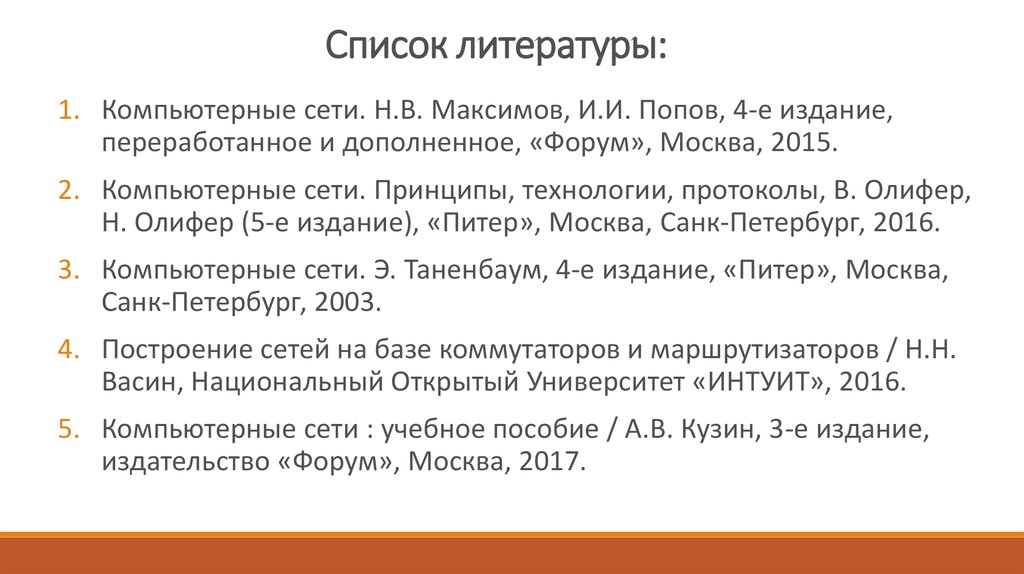 Список литературы:

1. Компьютерные сети. Н.В. Максимов, И.И. Попов, 4-е издание, переработанное и дополненное, «Форум», Москва, 2015.

2. Компьютерные сети. Принципы, технологии, протоколы, В. Олифер, Н. Олифер (5-е издание), «Питер», Москва, Санк-Петербург, 2016.

3. Компьютерные сети. Э. Таненбаум, 4-е издание, «Питер», Москва, Санк-Петербург, 2003.

4. Построение сетей на базе коммутаторов и маршрутизаторов / Н.Н. Васин, Национальный Открытый Университет «ИНТУИТ», 2016.

5. Компьютерные сети : учебное пособие / А.В. Кузин, 3-е издание, издательство «Форум», Москва, 2017.